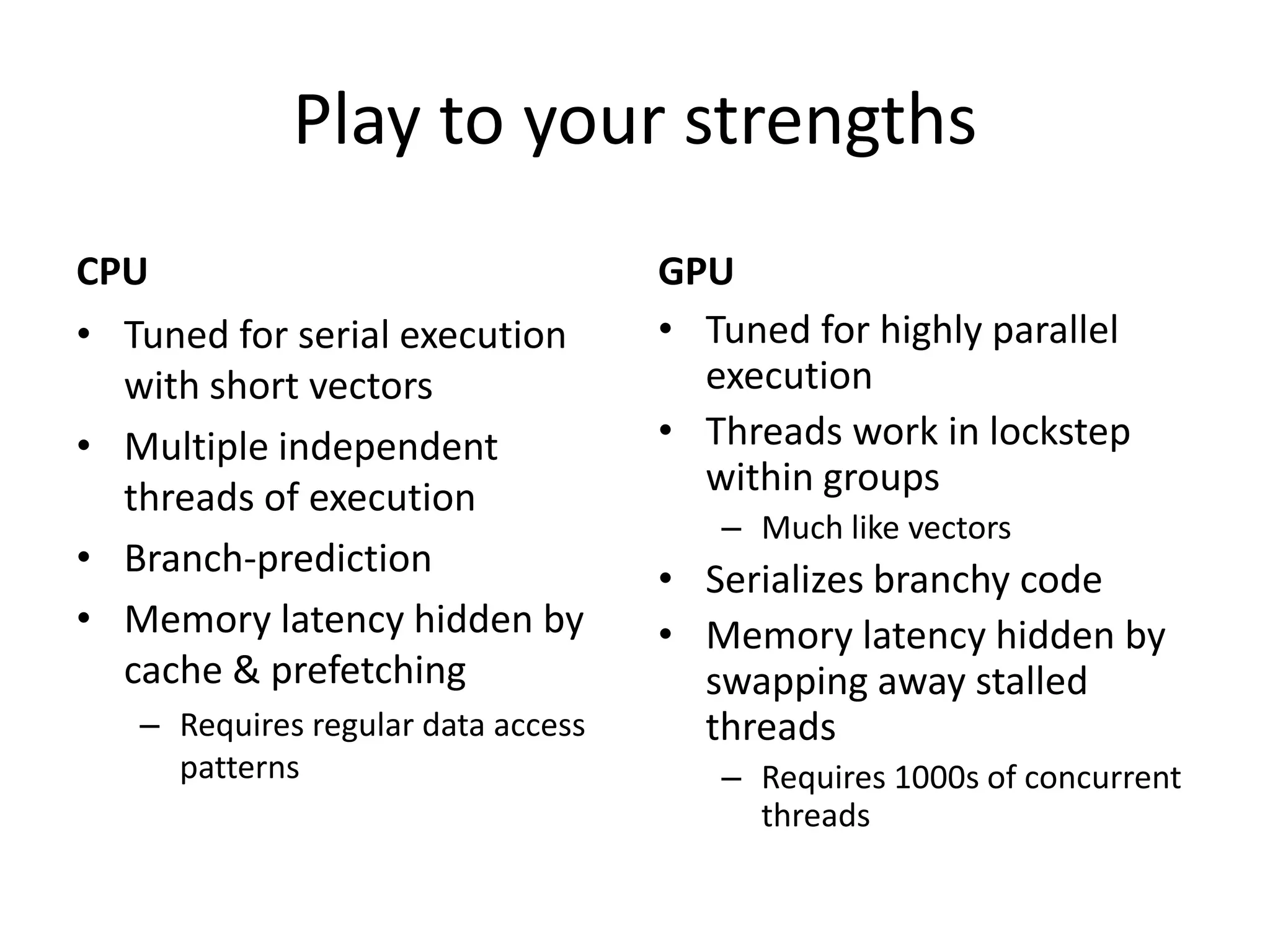 Play to your strengths

CPU

• Tuned for serial execution with short vectors
• Multiple independent threads of execution
• Branch-prediction
• Memory latency hidden by cache & prefetching
– Requires regular data access patterns

GPU

• Tuned for highly parallel execution
• Threads work in lockstep within groups
– Much like vectors
• Serializes branchy code
• Memory latency hidden by swapping away stalled threads
– Requires 1000s of concurrent threads